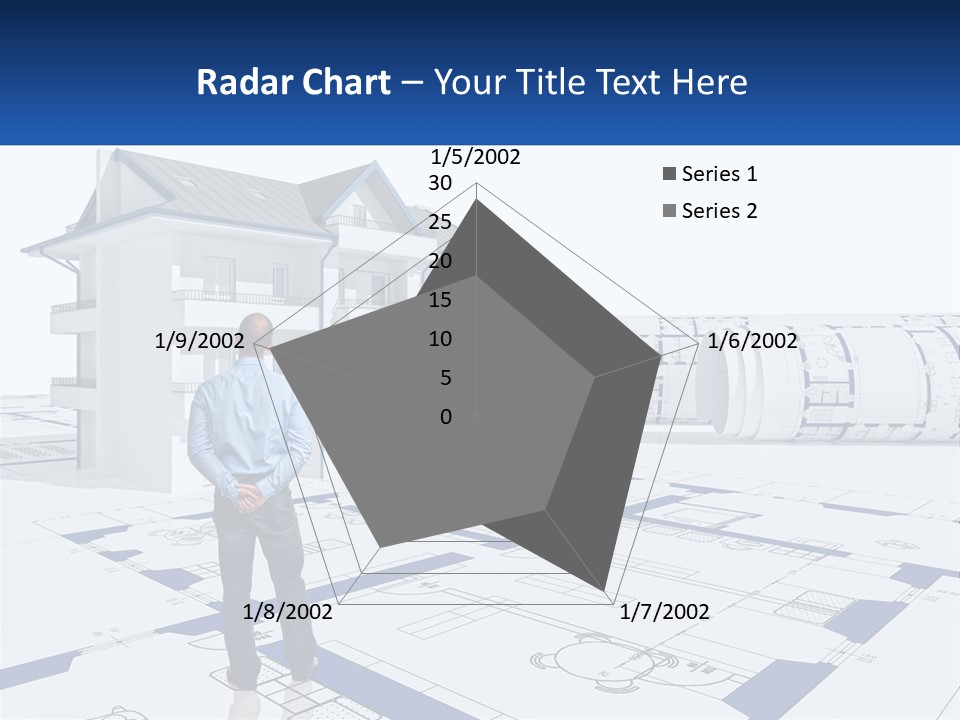 Radar Chart – Your Title Text Here

1/5/2002

30
25
20
15
10
5
0

1/6/2002

1/7/2002

1/8/2002

1/9/2002

Series 1
Series 2